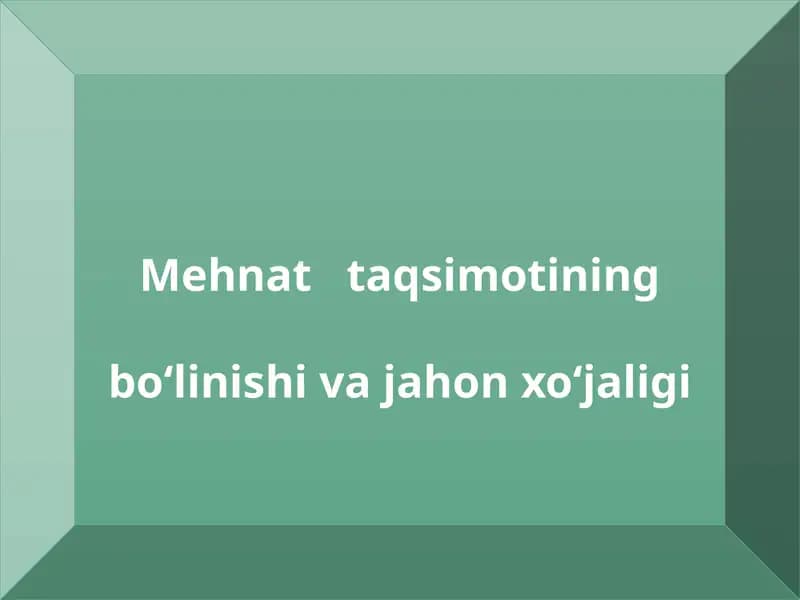 Mehnat taqsimotining

bo‘linishi va jahon xo‘jaligi